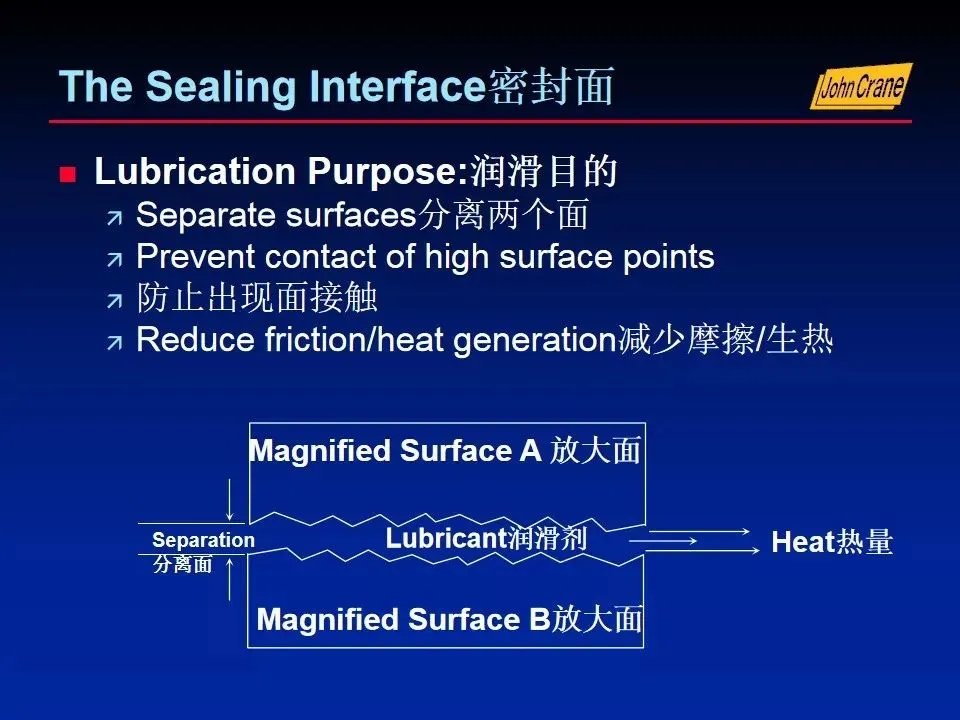 The Sealing Interface密封面

John Crane

Lubrication Purpose:润滑目的
Separate surfaces分离两个面
Prevent contact of high surface points
防止出现面接触
Reduce friction/heat generation减少摩擦/生热

Magnified Surface A 放大面

Separation
分离面

Lubricant润滑剂

Heat热量

Magnified Surface B放大面